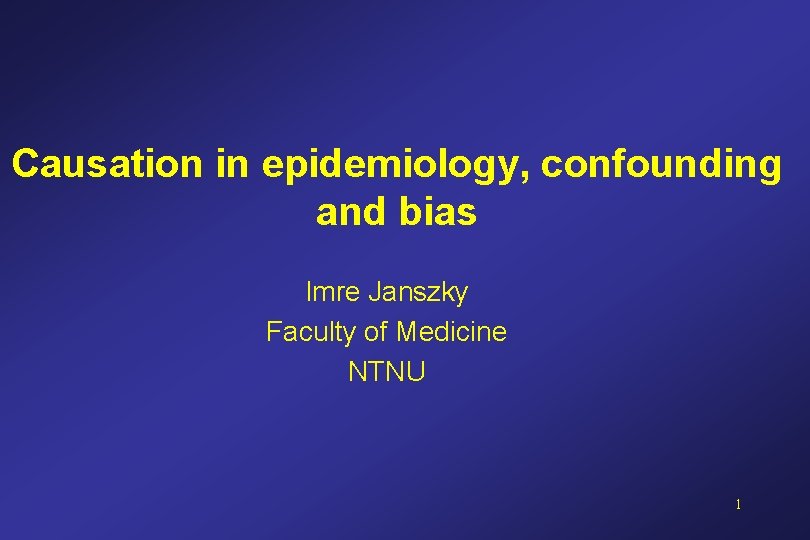 Causation in epidemiology, confounding and bias

Imre Janszky
Faculty of Medicine
NTNU

1